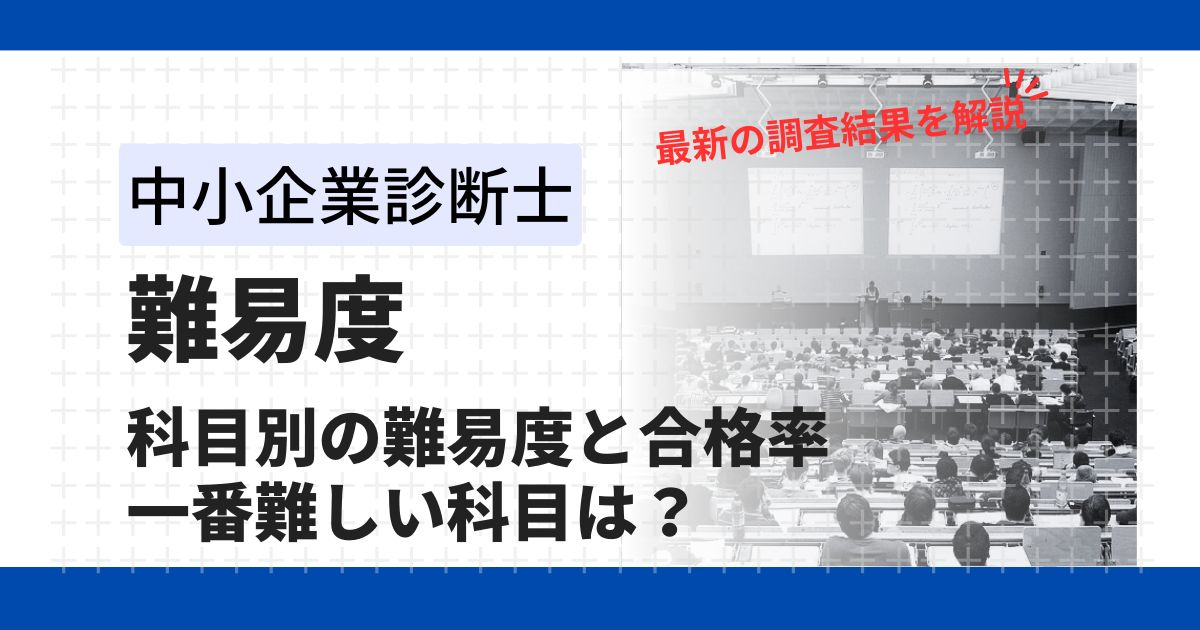 最新の調査結果を解説

中小企業診断士

難易度

科目別の難易度と合格率
一番難しい科目は？